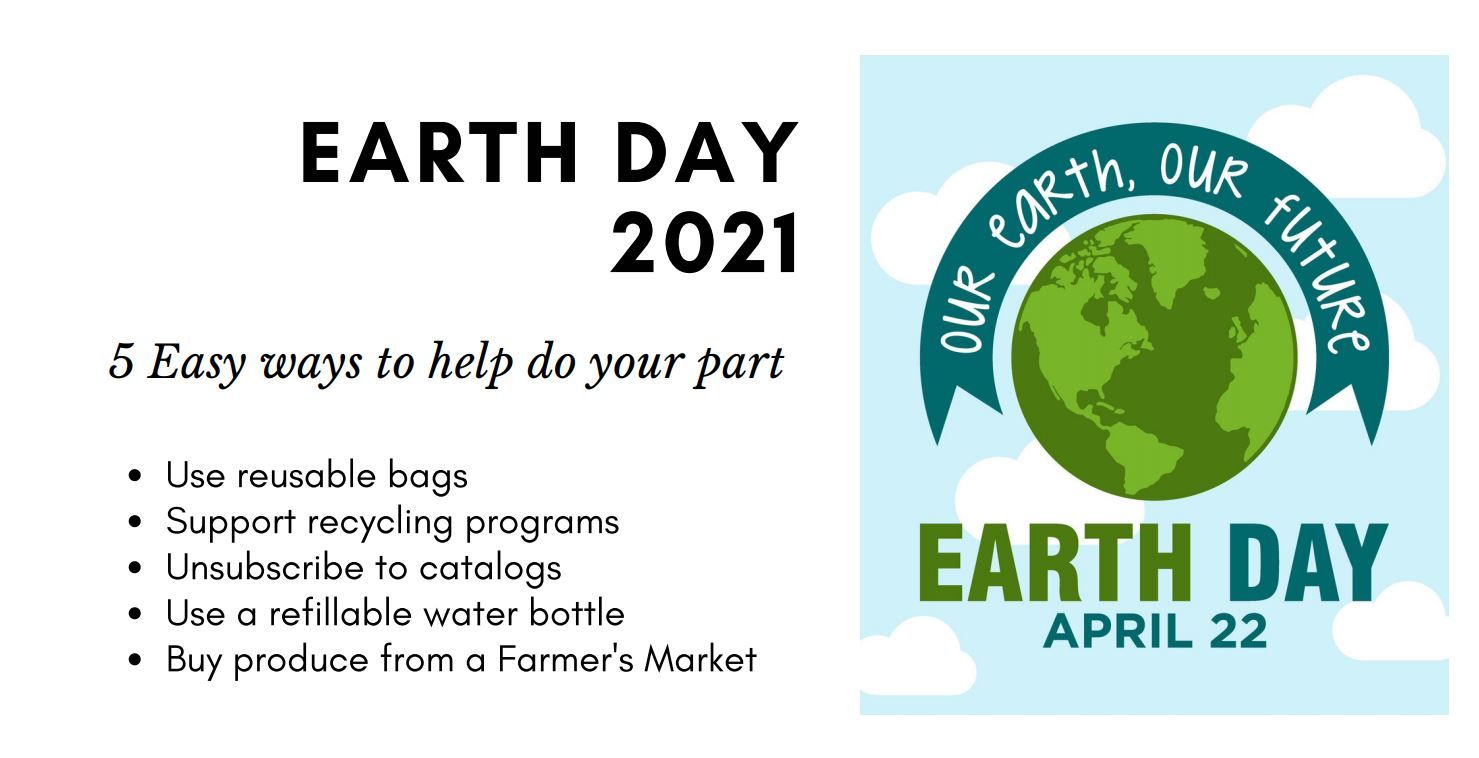 EARTH DAY 2021

5 Easy ways to help do your part

- Use reusable bags
- Support recycling programs
- Unsubscribe to catalogs
- Use a refillable water bottle
- Buy produce from a Farmer's Market

OUR EARTH, OUR FUTURE

EARTH DAY
APRIL 22